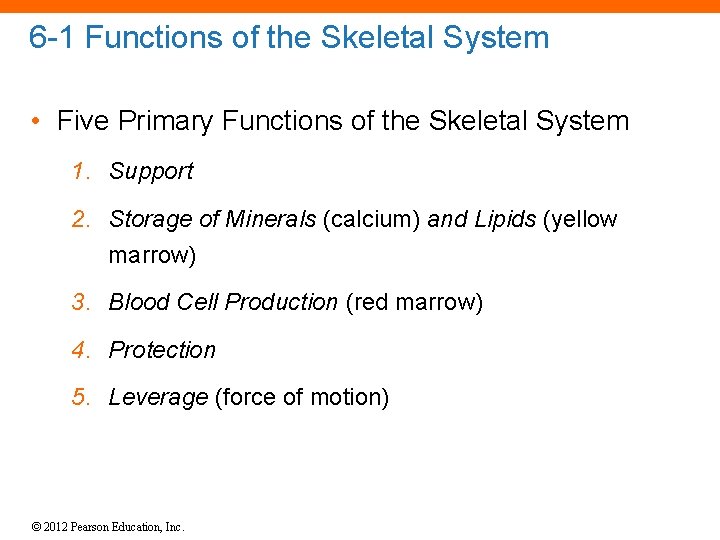 6-1 Functions of the Skeletal System

• Five Primary Functions of the Skeletal System

1. Support

2. Storage of Minerals (calcium) and Lipids (yellow marrow)

3. Blood Cell Production (red marrow)

4. Protection

5. Leverage (force of motion)

© 2012 Pearson Education, Inc.